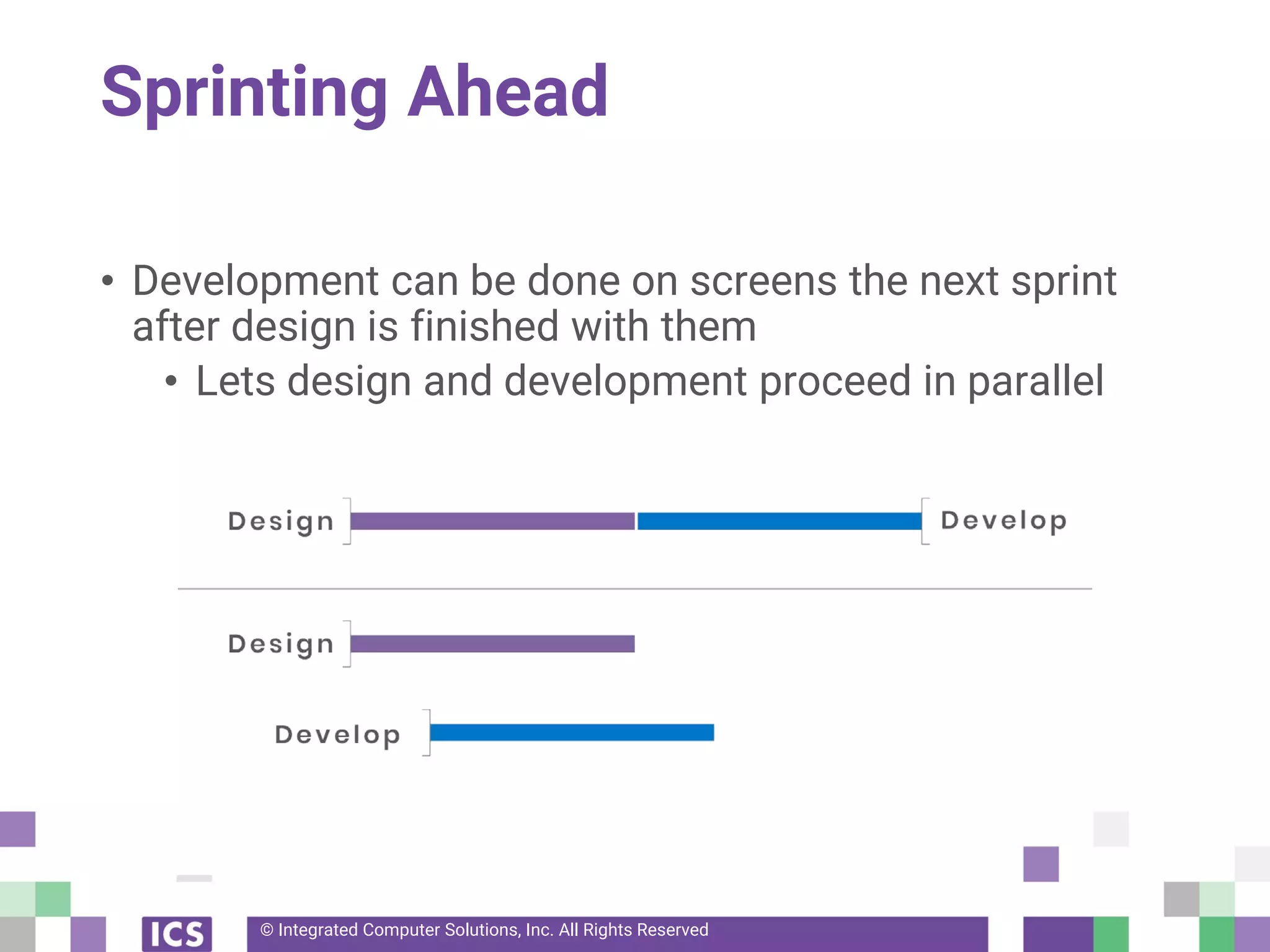 Sprinting Ahead

• Development can be done on screens the next sprint after design is finished with them
  • Lets design and development proceed in parallel

Design
Develop

Design

Develop

ICS
© Integrated Computer Solutions, Inc. All Rights Reserved